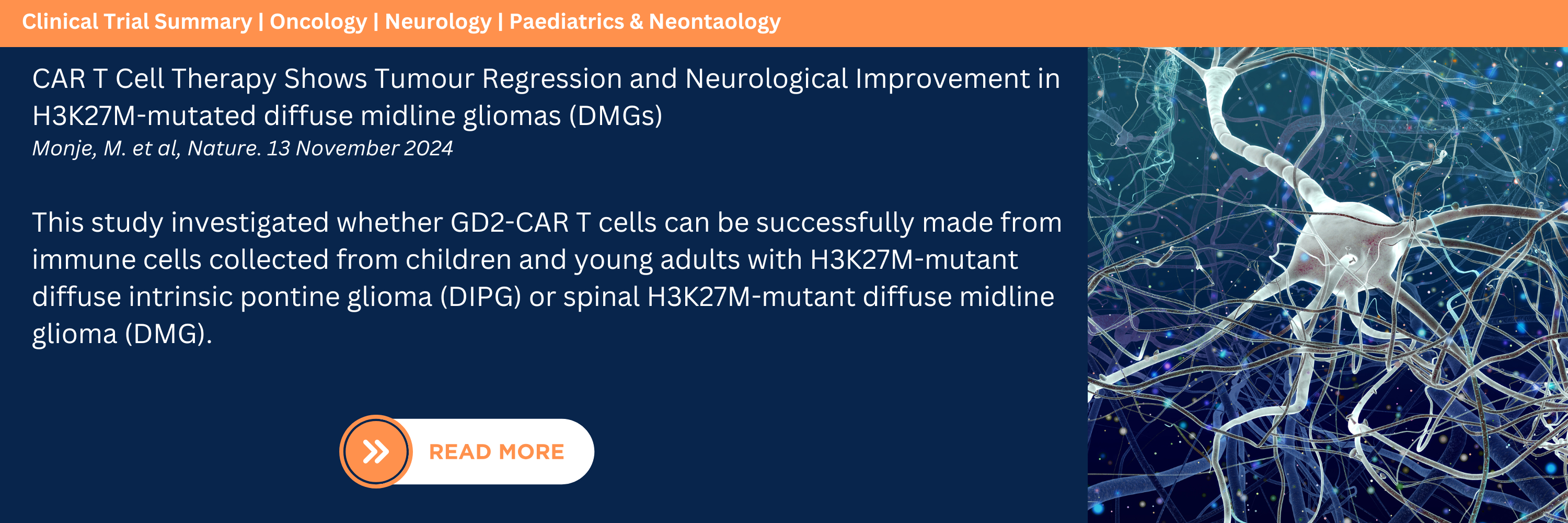 Clinical Trial Summary | Oncology | Neurology | Paediatrics & Neontaology

CAR T Cell Therapy Shows Tumour Regression and Neurological Improvement in H3K27M-mutated diffuse midline gliomas (DMGs)
Monje, M. et al, Nature. 13 November 2024

This study investigated whether GD2-CAR T cells can be successfully made from immune cells collected from children and young adults with H3K27M-mutant diffuse intrinsic pontine glioma (DIPG) or spinal H3K27M-mutant diffuse midline glioma (DMG).

READ MORE